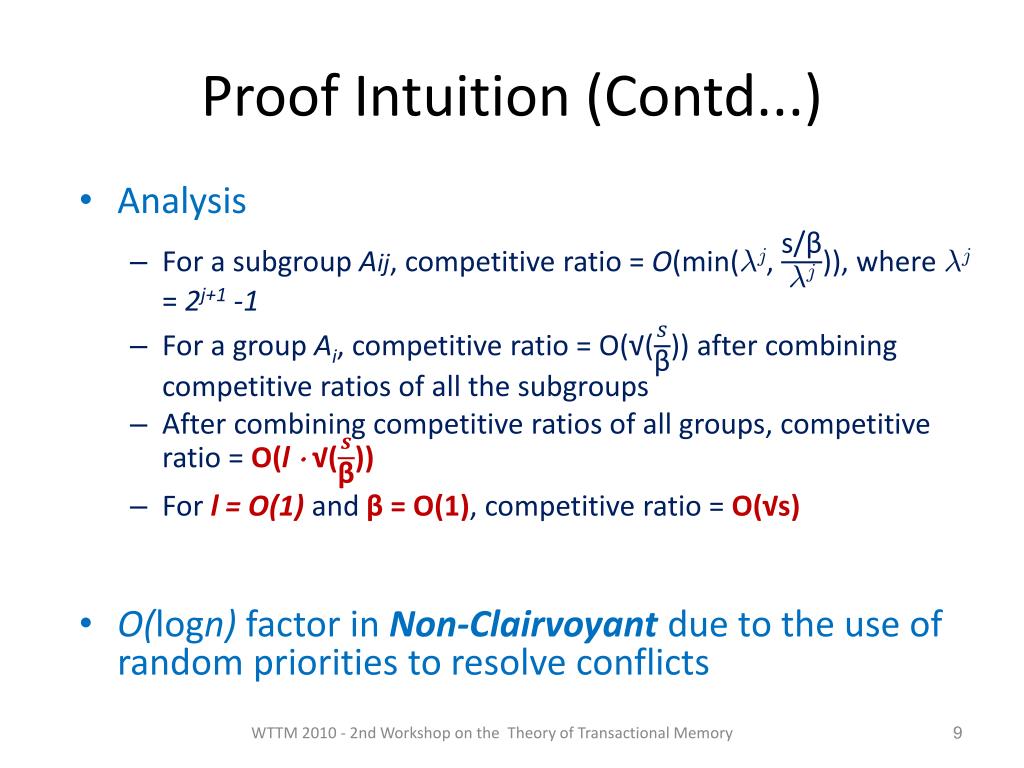 Proof Intuition (Contd...)

• Analysis

– For a subgroup $A_{ij}$, competitive ratio = $O(\min(\lambda^j, \frac{s/\beta}{\lambda^j}))$, where $\lambda^j = 2^{j+1} - 1$

– For a group $A_i$, competitive ratio = $O(\sqrt{(\frac{s}{\beta})})$ after combining competitive ratios of all the subgroups

– After combining competitive ratios of all groups, competitive ratio = $O(l \cdot \sqrt{(\frac{s}{\beta})})$

– For $l = O(1)$ and $\beta = O(1)$, competitive ratio = $O(\sqrt{s})$

• $O(\log n)$ factor in Non-Clairvoyant due to the use of random priorities to resolve conflicts

WTTM 2010 - 2nd Workshop on the Theory of Transactional Memory

9